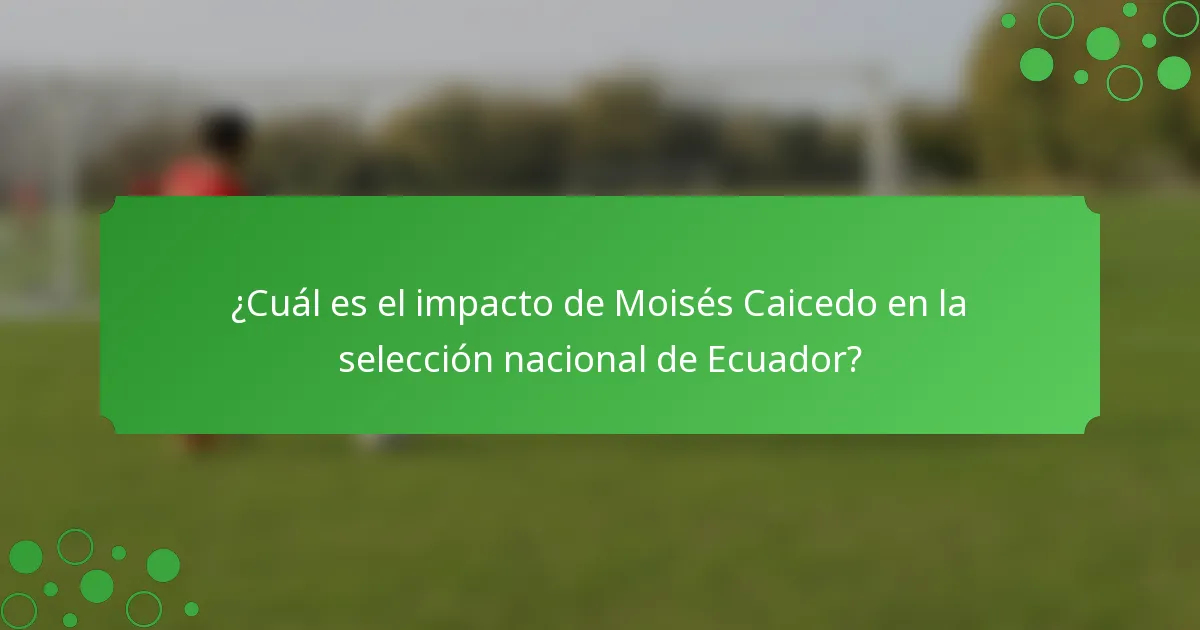 ¿Cuál es el impacto de Moisés Caicedo en la selección nacional de Ecuador?